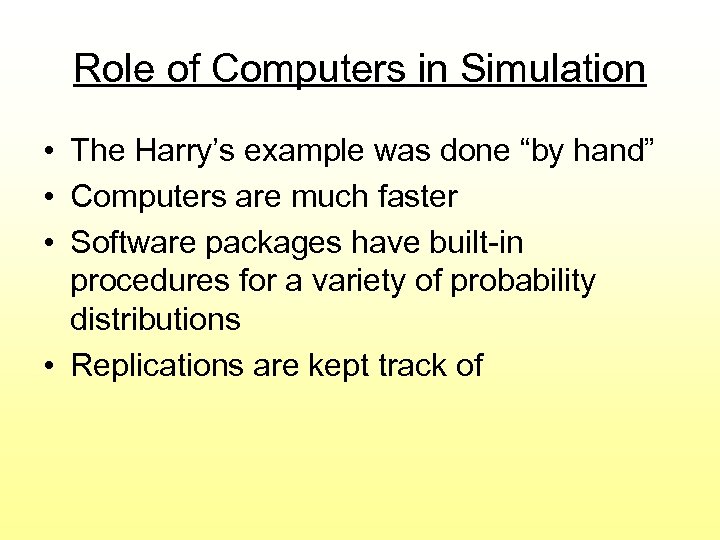 Role of Computers in Simulation

• The Harry’s example was done “by hand”
• Computers are much faster
• Software packages have built-in procedures for a variety of probability distributions
• Replications are kept track of